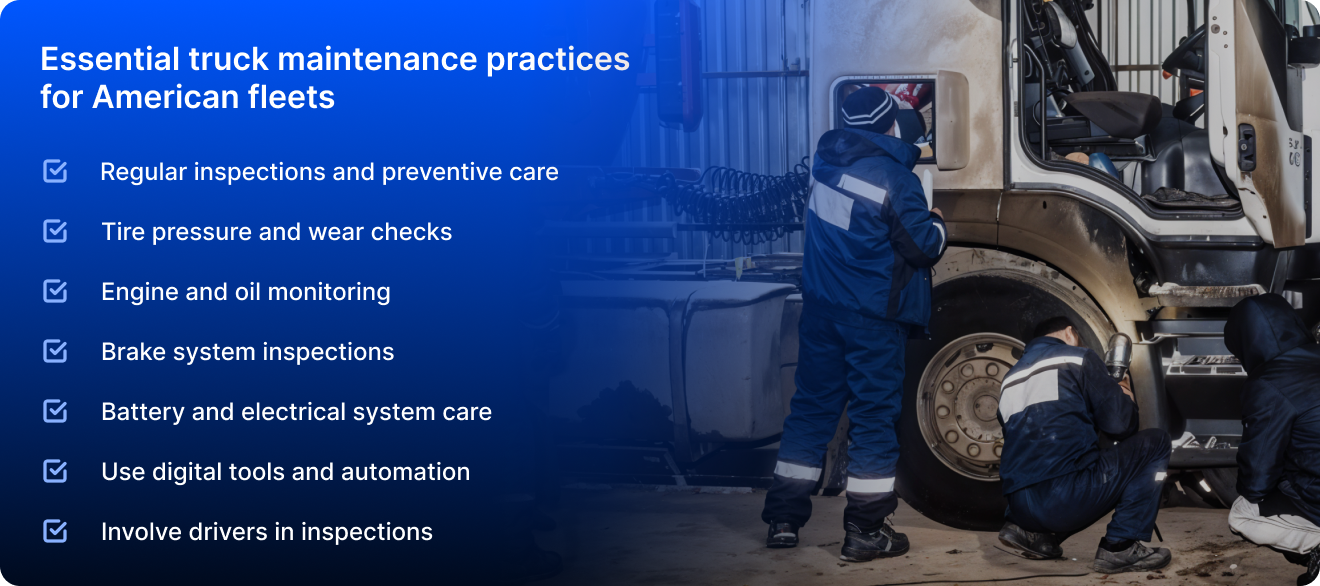 Essential truck maintenance practices for American fleets

Regular inspections and preventive care

Tire pressure and wear checks

Engine and oil monitoring

Brake system inspections

Battery and electrical system care

Use digital tools and automation

Involve drivers in inspections